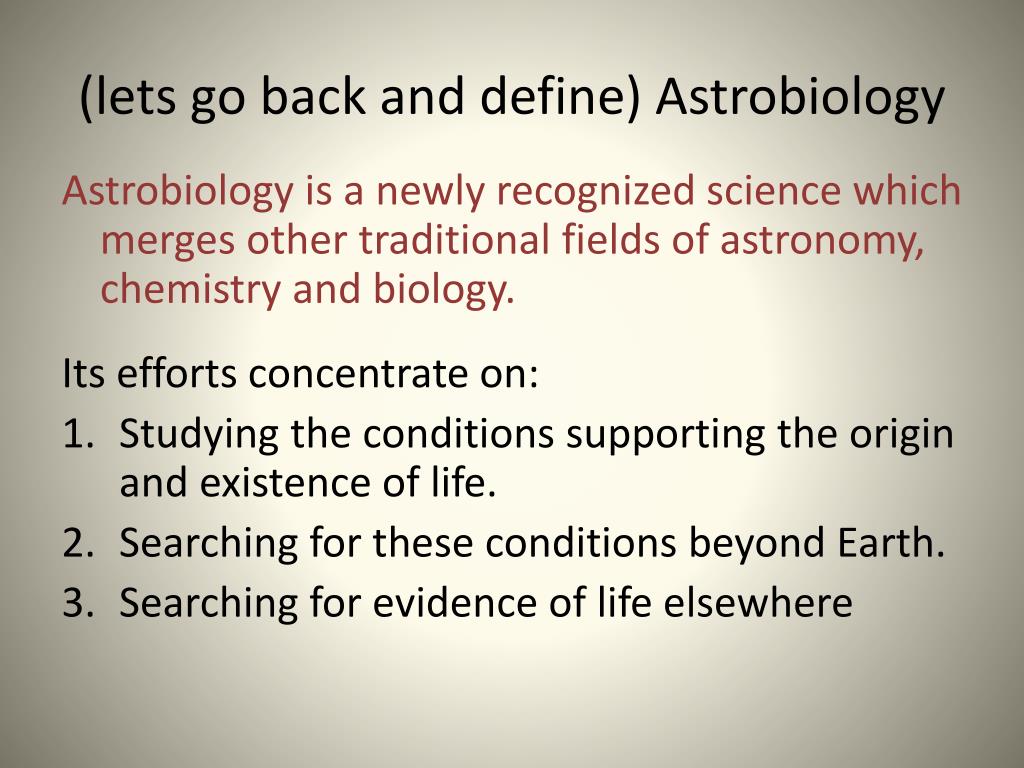 (lets go back and define) Astrobiology

Astrobiology is a newly recognized science which merges other traditional fields of astronomy, chemistry and biology.

Its efforts concentrate on:

1. Studying the conditions supporting the origin and existence of life.
2. Searching for these conditions beyond Earth.
3. Searching for evidence of life elsewhere